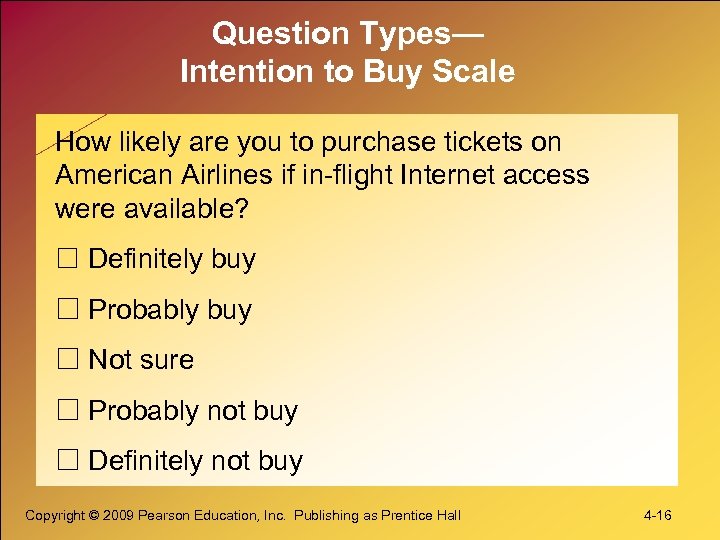 Question Types—
Intention to Buy Scale

How likely are you to purchase tickets on American Airlines if in-flight Internet access were available?

☐ Definitely buy

☐ Probably buy

☐ Not sure

☐ Probably not buy

☐ Definitely not buy

Copyright © 2009 Pearson Education, Inc. Publishing as Prentice Hall

4-16